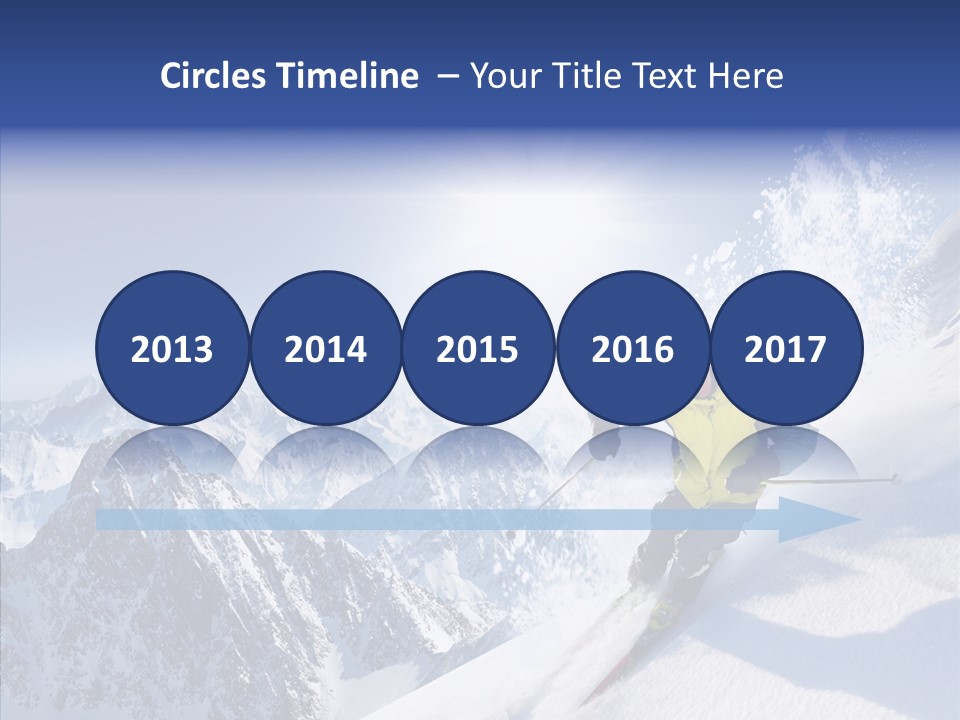 Circles Timeline – Your Title Text Here

2013

2014

2015

2016

2017